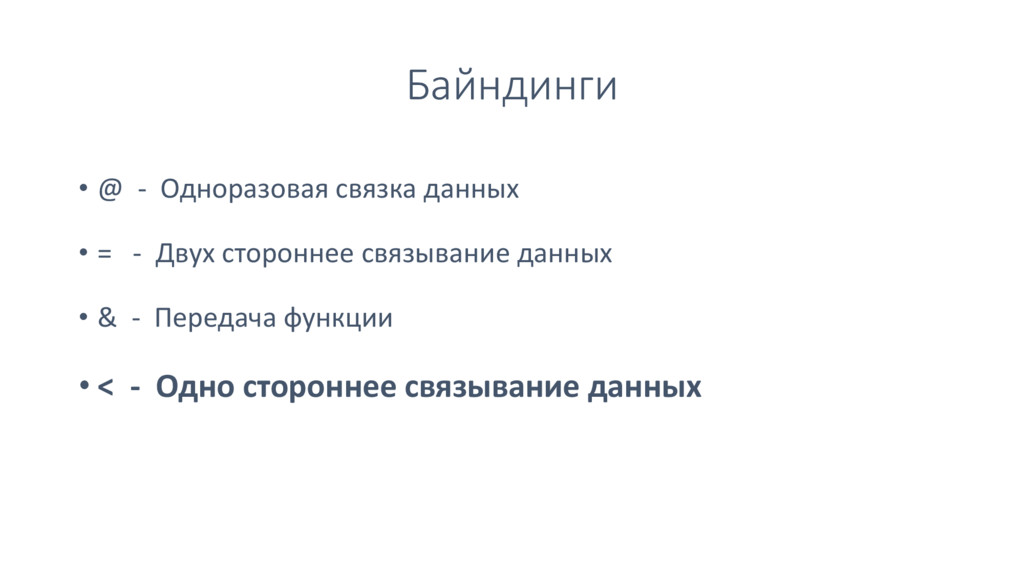 Байндинги

• @ - Одноразовая связка данных

• = - Двух стороннее связывание данных

• & - Передача функции

• < - Одно стороннее связывание данных